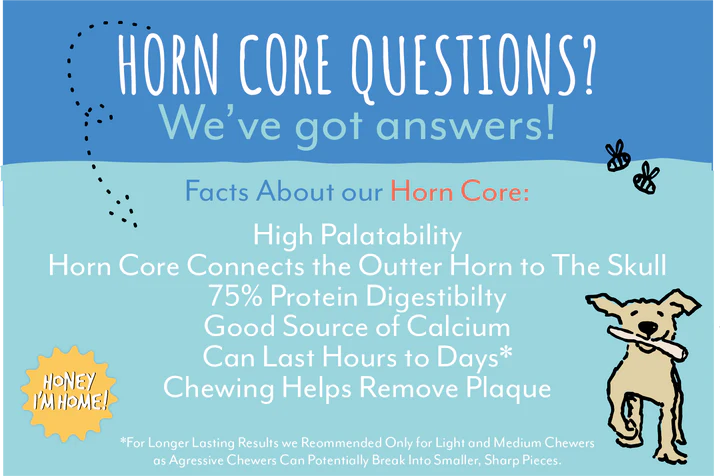 HORN CORE QUESTIONS?
We've got answers!

Facts About our Horn Core:

High Palatability
Horn Core Connects the Outter Horn to The Skull
75% Protein Digestibilty
Good Source of Calcium
Can Last Hours to Days*
Chewing Helps Remove Plaque

HONEY I'M HOME!

*For Longer Lasting Results we Reommended Only for Light and Medium Chewers as Agressive Chewers Can Potentially Break Into Smaller, Sharp Pieces.